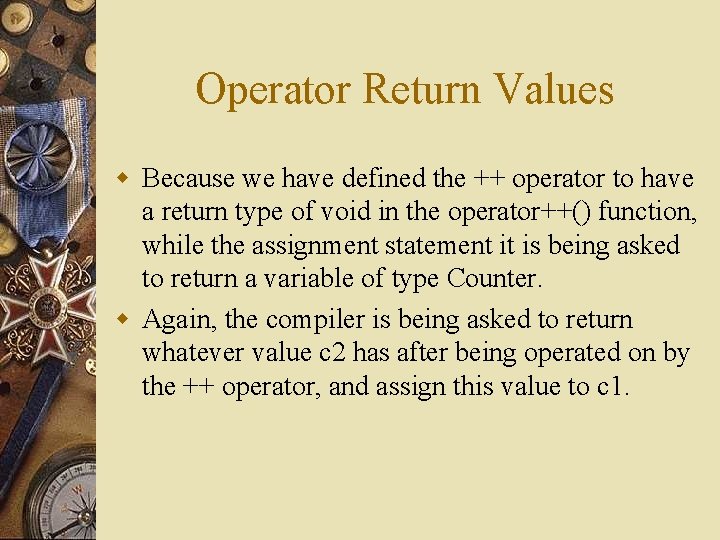 Operator Return Values

Because we have defined the ++ operator to have a return type of void in the operator++() function, while the assignment statement it is being asked to return a variable of type Counter.

Again, the compiler is being asked to return whatever value c2 has after being operated on by the ++ operator, and assign this value to c1.